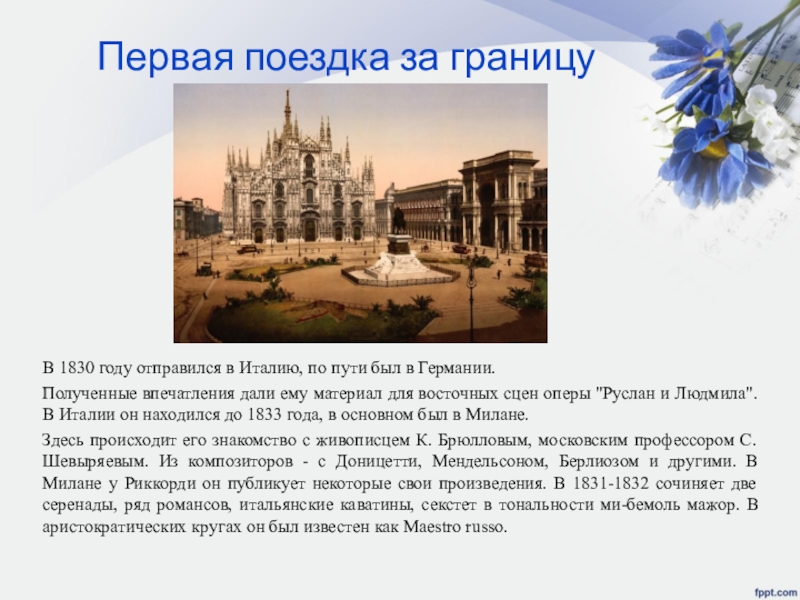 Первая поездка за границу

В 1830 году отправился в Италию, по пути был в Германии.

Полученные впечатления дали ему материал для восточных сцен оперы "Руслан и Людмила". В Италии он находился до 1833 года, в основном был в Милане.

Здесь происходит его знакомство с живописцем К. Брюлловым, московским профессором С. Шевыряевым. Из композиторов - с Доницетти, Мендельсоном, Берлиозом и другими. В Милане у Риккорди он публикует некоторые свои произведения. В 1831-1832 сочиняет две серенады, ряд романсов, итальянские каватины, секстет в тональности ми-бемоль мажор. В аристократических кругах он был известен как Maestro russo.

fppt.com